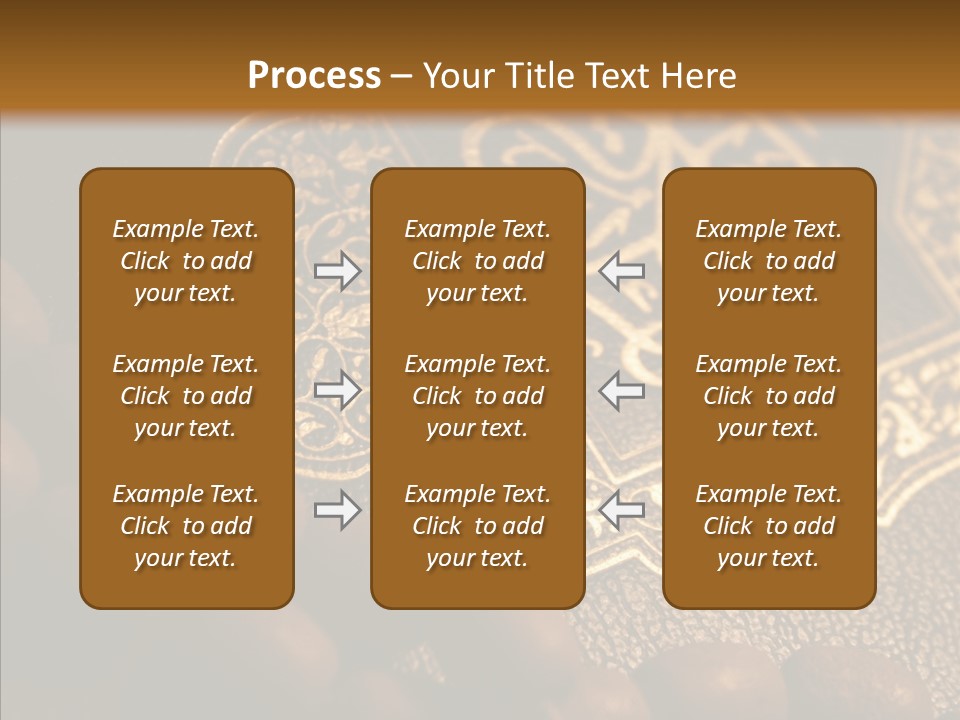 Process – Your Title Text Here

Example Text. Click to add your text.

Example Text. Click to add your text.

Example Text. Click to add your text.

Example Text. Click to add your text.

Example Text. Click to add your text.

Example Text. Click to add your text.

Example Text. Click to add your text.

Example Text. Click to add your text.

Example Text. Click to add your text.